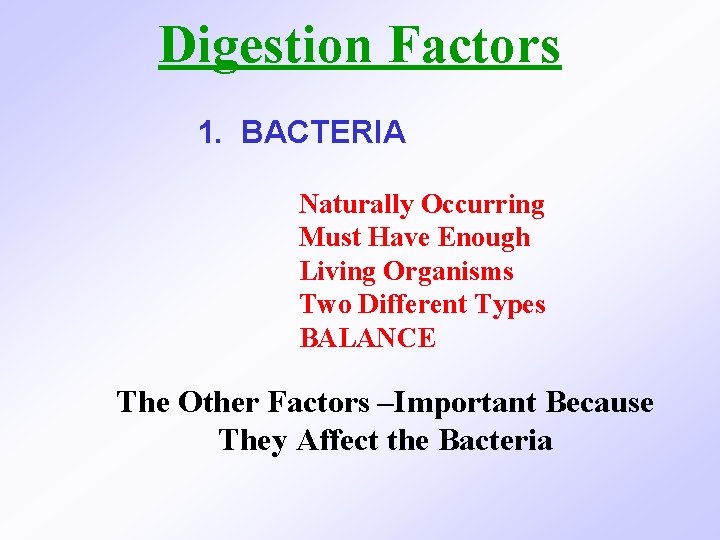 Digestion Factors

1. BACTERIA

Naturally Occurring
Must Have Enough
Living Organisms
Two Different Types
BALANCE

The Other Factors –Important Because They Affect the Bacteria